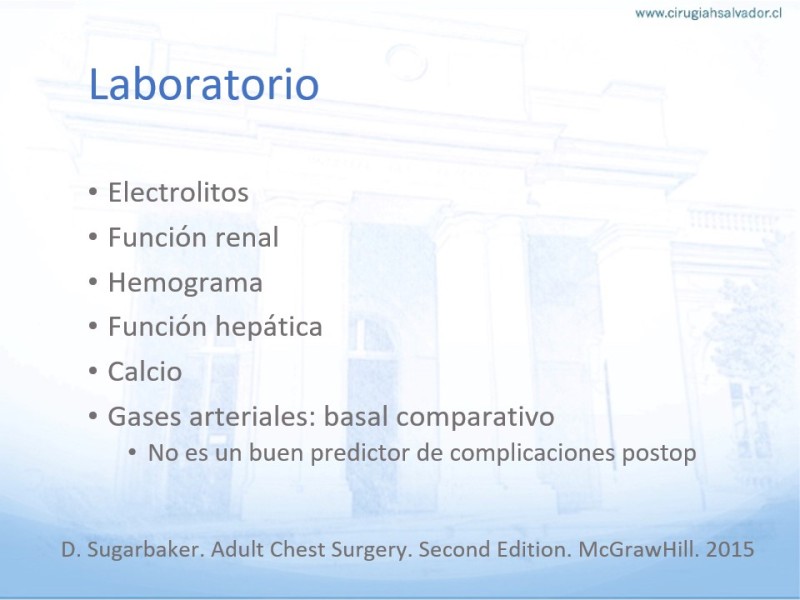 www.cirugiahsalvador.cl

Laboratorio

• Electrolitos
• Función renal
• Hemograma
• Función hepática
• Calcio
• Gases arteriales: basal comparativo
  • No es un buen predictor de complicaciones postop

D. Sugarbaker. Adult Chest Surgery. Second Edition. McGrawHill. 2015